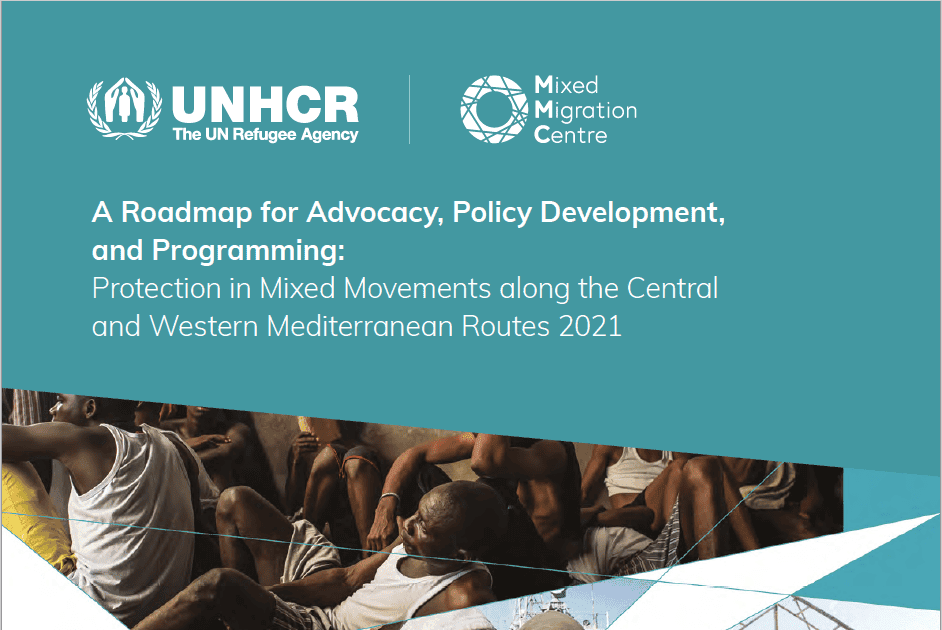 UNHCR
The UN Refugee Agency

Mixed
Migration
Centre

A Roadmap for Advocacy, Policy Development, and Programming:
Protection in Mixed Movements along the Central and Western Mediterranean Routes 2021